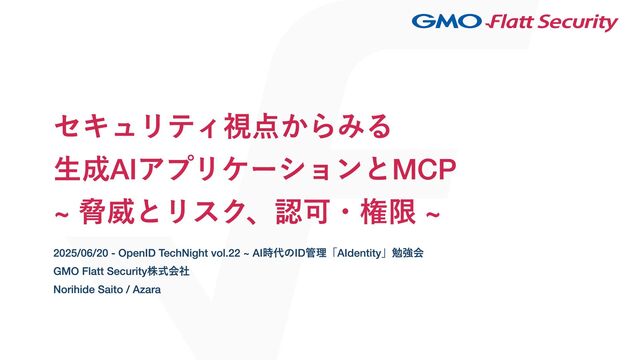 GMO Flatt Security

セキュリティ視点からみる
生成AIアプリケーションとMCP
~ 脅威とリスク、認可・権限 ~

2025/06/20 - OpenID TechNight vol.22 ~ AI時代のID管理「AIdentity」勉強会
GMO Flatt Security株式会社
Norihide Saito / Azara